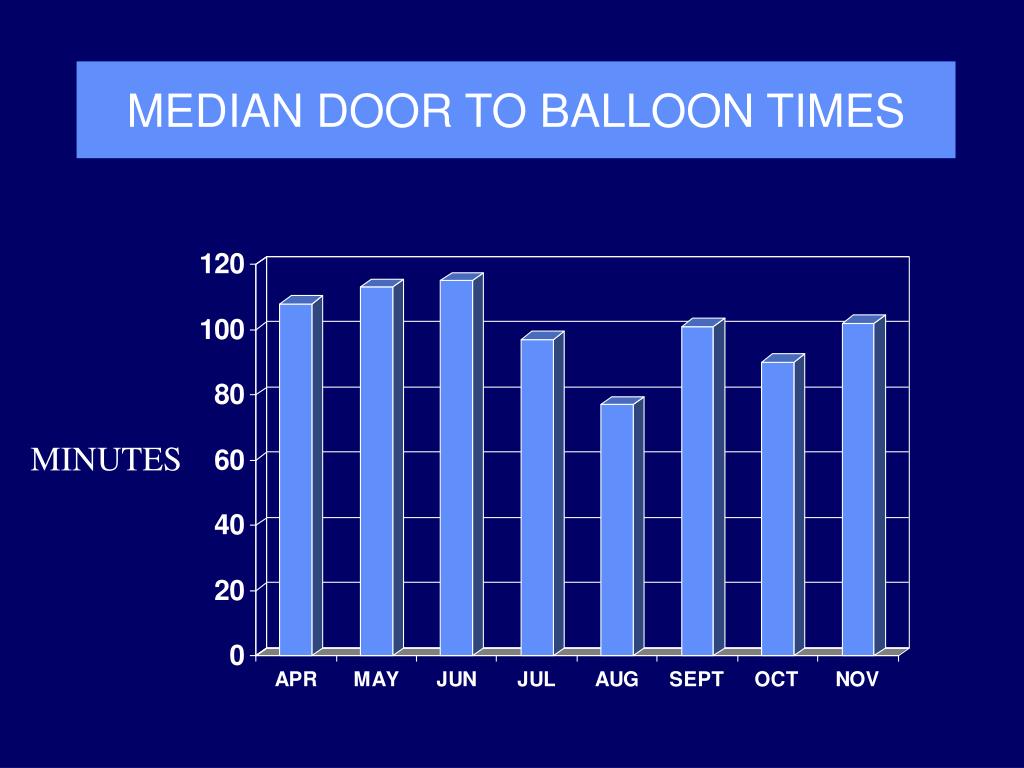 MEDIAN DOOR TO BALLOON TIMES

MINUTES

120
100
80
60
40
20
0

APR MAY JUN JUL AUG SEPT OCT NOV